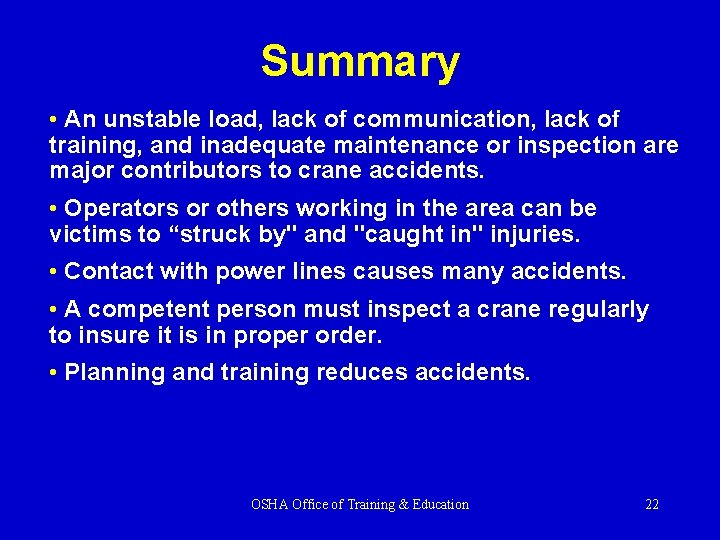 Summary

• An unstable load, lack of communication, lack of training, and inadequate maintenance or inspection are major contributors to crane accidents.

• Operators or others working in the area can be victims to “struck by" and "caught in" injuries.

• Contact with power lines causes many accidents.

• A competent person must inspect a crane regularly to insure it is in proper order.

• Planning and training reduces accidents.

OSHA Office of Training & Education

22